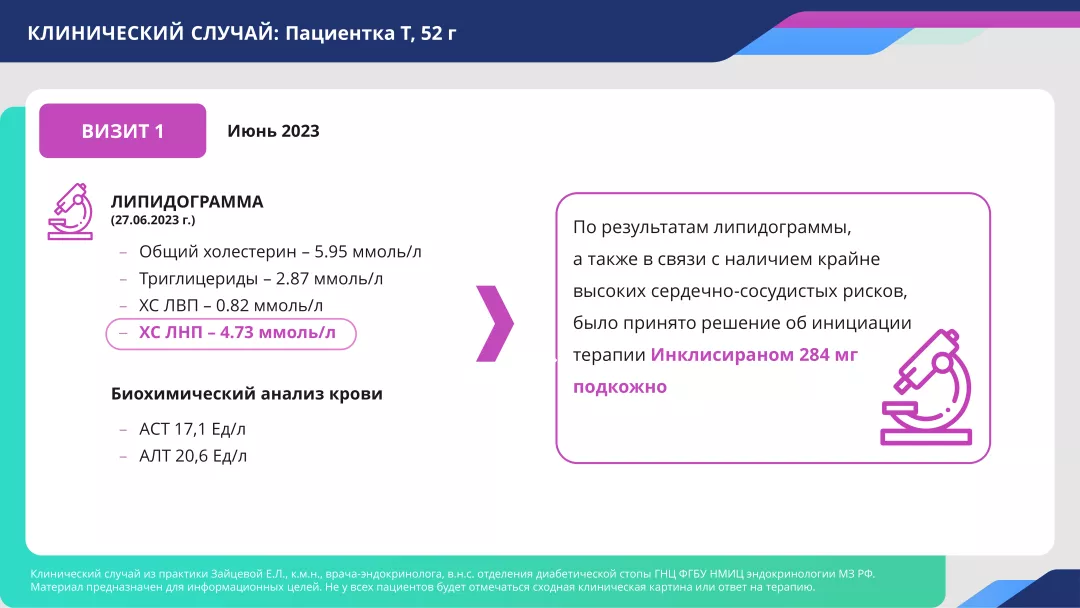 КЛИНИЧЕСКИЙ СЛУЧАЙ: Пациентка Т, 52 г

ВИЗИТ 1

Июнь 2023

ЛИПИДОГРАММА
(27.06.2023 г.)

– Общий холестерин – 5.95 ммоль/л
– Триглицериды – 2.87 ммоль/л
– ХС ЛВП – 0.82 ммоль/л
– ХС ЛНП – 4.73 ммоль/л

Биохимический анализ крови

– АСТ 17,1 Ед/л
– АЛТ 20,6 Ед/л

По результатам липидограммы, а также в связи с наличием крайне высоких сердечно-сосудистых рисков, было принято решение об инициации терапии Инклисираном 284 мг подкожно

Клинический случай из практики Зайцевой Е.Л., к.м.н., врача-эндокринолога, в.н.с. отделения диабетической стопы ГНЦ ФГБУ НМИЦ эндокринологии МЗ РФ.
Материал предназначен для информационных целей. Не у всех пациентов будет отмечаться сходная клиническая картина или ответ на терапию.